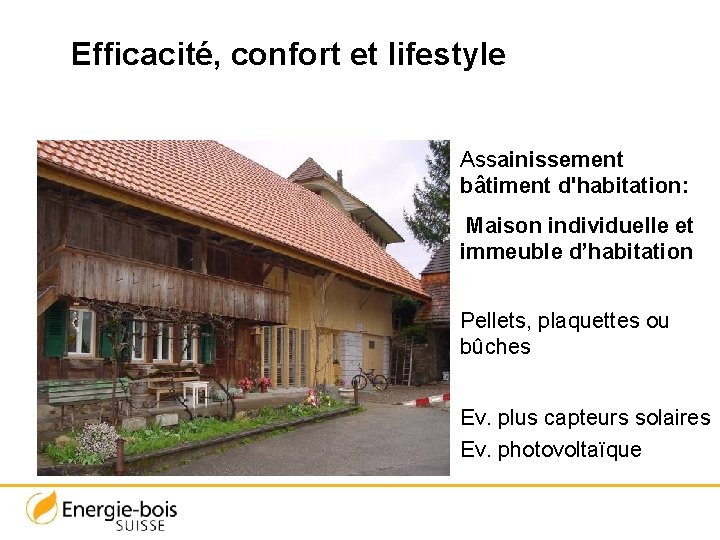 Efficacité, confort et lifestyle

Assainissement bâtiment d'habitation:

Maison individuelle et immeuble d'habitation

Pellets, plaquettes ou bûches

Ev. plus capteurs solaires

Ev. photovoltaïque

Energie-bois SUISSE